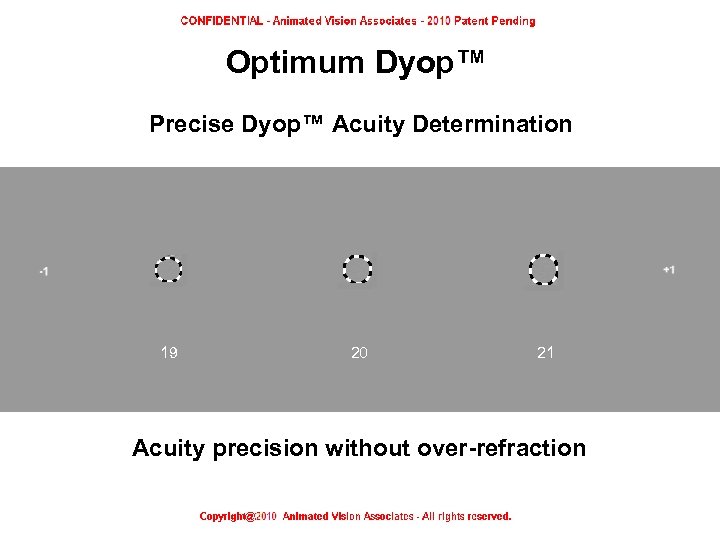 CONFIDENTIAL - Animated Vision Associates - 2010 Patent Pending

Optimum Dyop™

Precise Dyop™ Acuity Determination

-1

+1

19

20

21

Acuity precision without over-refraction

Copyright@2010 Animated Vision Associates - All rights reserved.